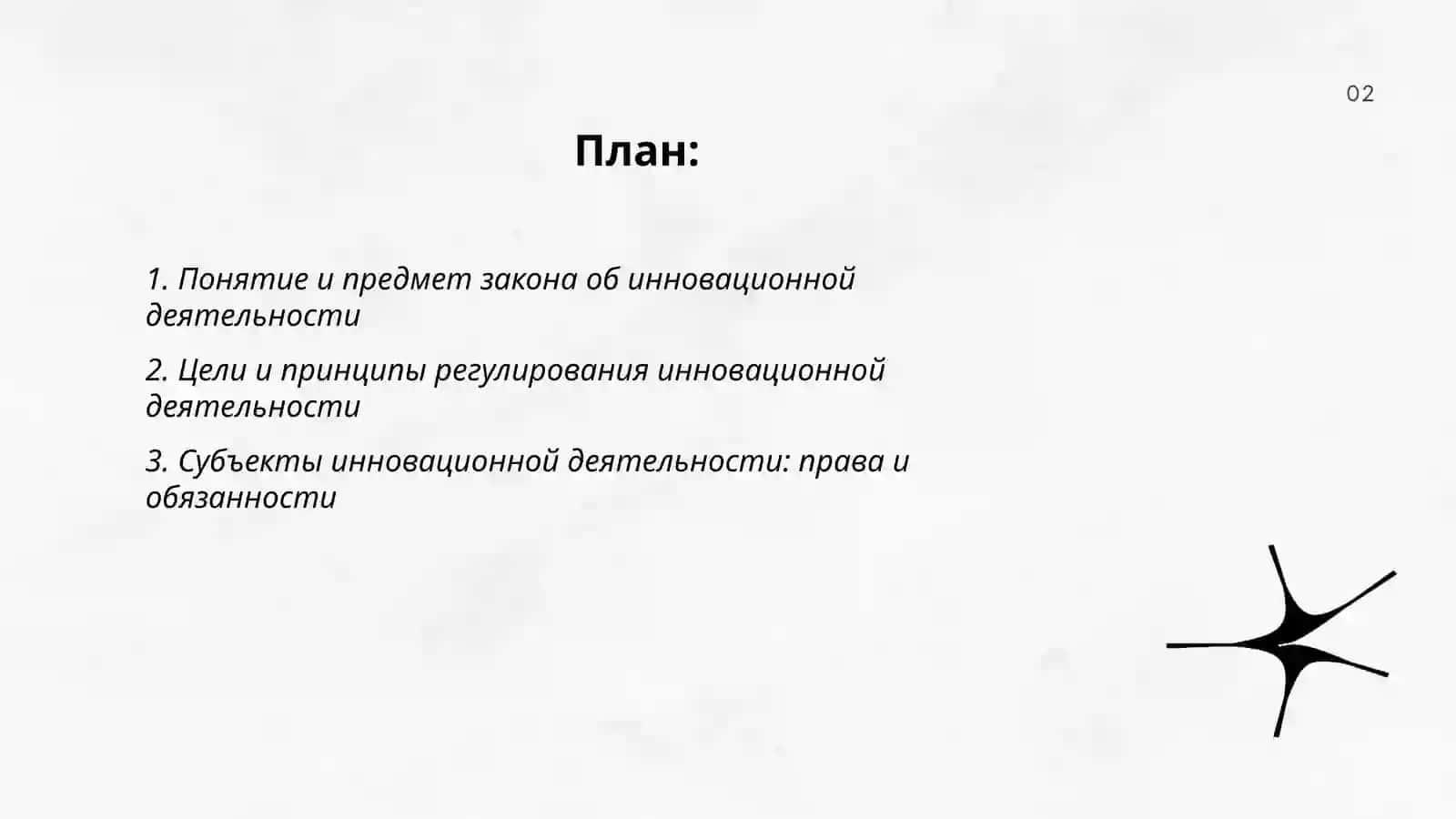 02

План:

1. Понятие и предмет закона об инновационной деятельности

2. Цели и принципы регулирования инновационной деятельности

3. Субъекты инновационной деятельности: права и обязанности